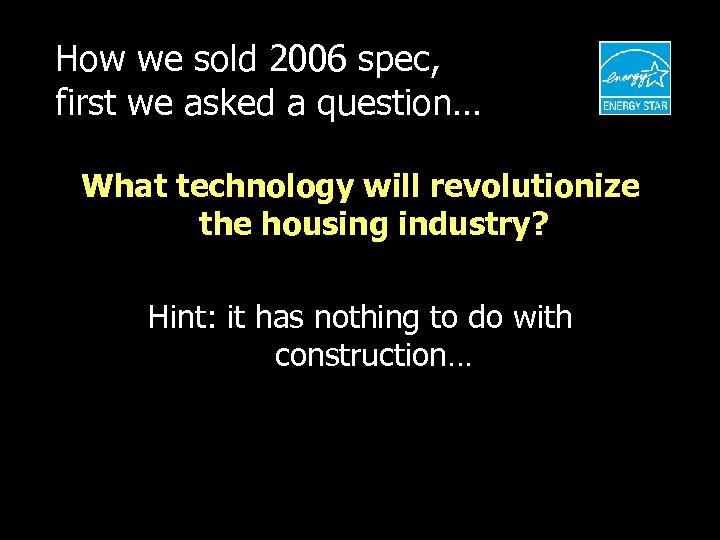 How we sold 2006 spec, first we asked a question…

energy ENERGY STAR

What technology will revolutionize the housing industry?

Hint: it has nothing to do with construction…